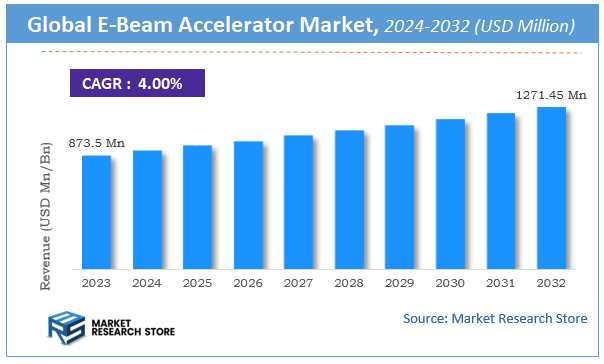 Global E-Beam Accelerator Market, 2024-2032 (USD Million)

CAGR : 4.00%

1271.45 Mn

873.5 Mn

Revenue (USD Mn/Bn)

2023 2024 2025 2026 2027 2028 2029 2030 2031 2032

MARKET RESEARCH STORE

Source: Market Research Store